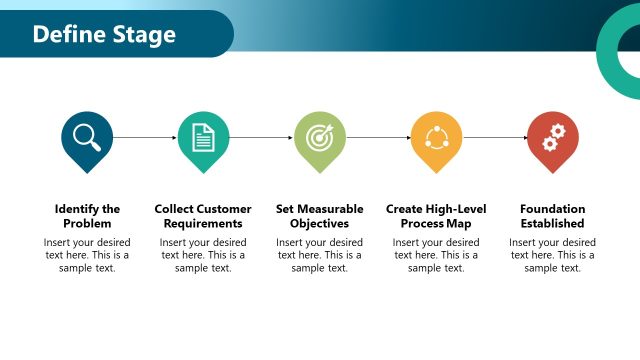 Define Stage

Identify the Problem

Insert your desired text here. This is a sample text.

Collect Customer Requirements

Insert your desired text here. This is a sample text.

Set Measurable Objectives

Insert your desired text here. This is a sample text.

Create High-Level Process Map

Insert your desired text here. This is a sample text.

Foundation Established

Insert your desired text here. This is a sample text.